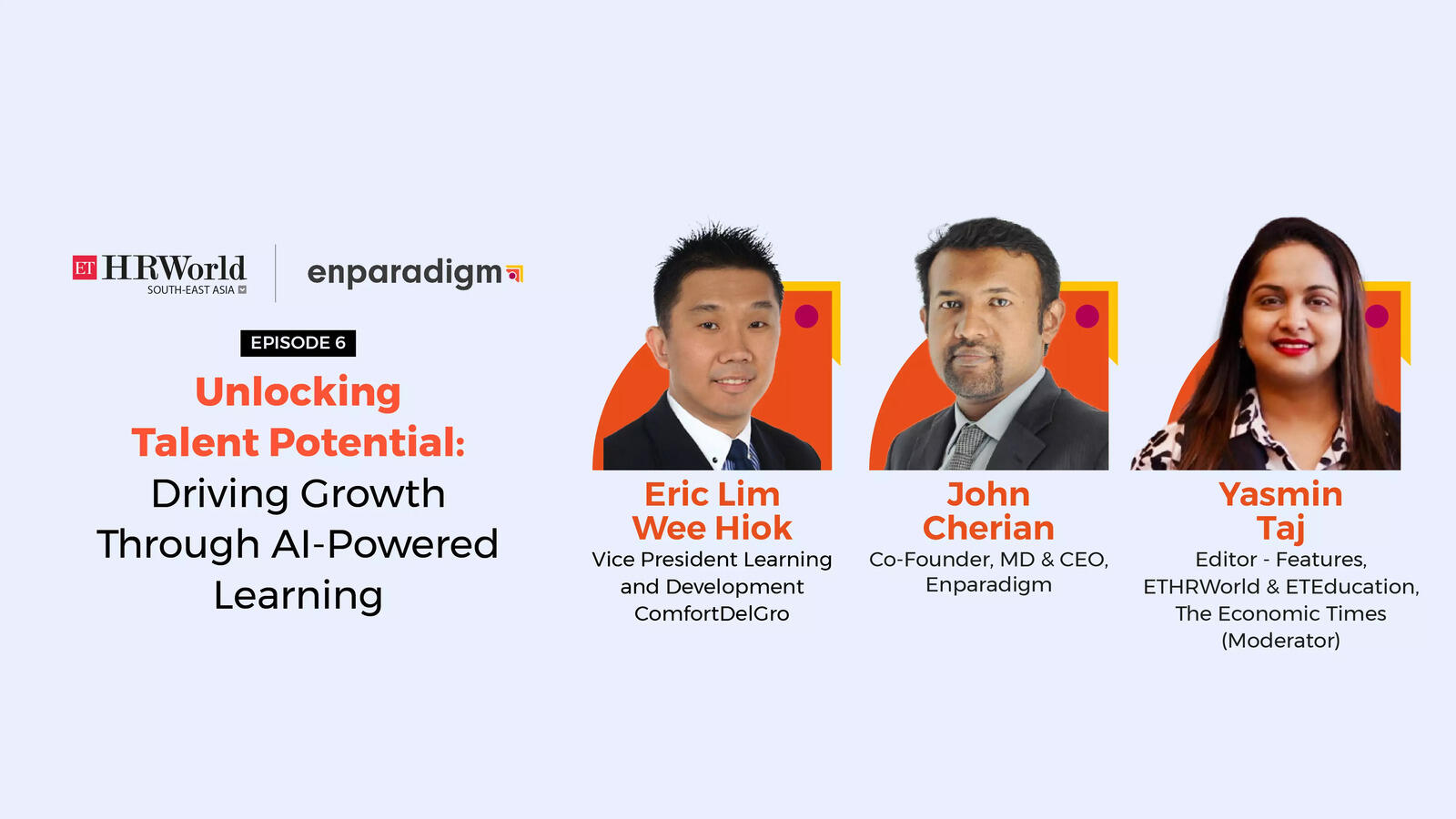 ET HRWorld
SOUTH-EAST ASIA

enparadigm

EPISODE 6

Unlocking Talent Potential: Driving Growth Through AI-Powered Learning

Eric Lim Wee Hiok
Vice President Learning and Development ComfortDelGro

John Cherian
Co-Founder, MD & CEO, Enparadigm

Yasmin Taj
Editor - Features, ETHRWorld & ETEducation, The Economic Times (Moderator)